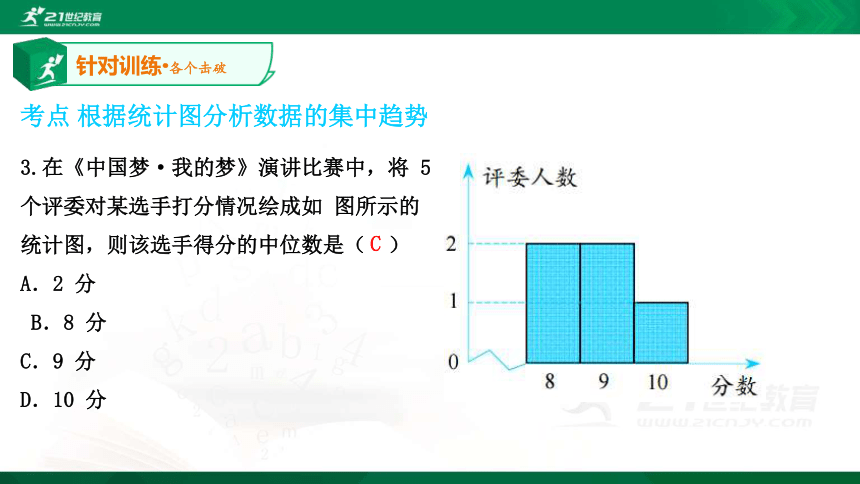 21世纪教育
www.21cnjy.com

针对训练·各个击破

考点 根据统计图分析数据的集中趋势

3.在《中国梦·我的梦》演讲比赛中，将 5 个评委对某选手打分情况绘成如 图所示的统计图，则该选手得分的中位数是（ C ）
A. 2 分
B. 8 分
C. 9 分
D. 10 分

评委人数
2
1
0
8
9
10
分数

21世纪教育
www.21cnjy.com